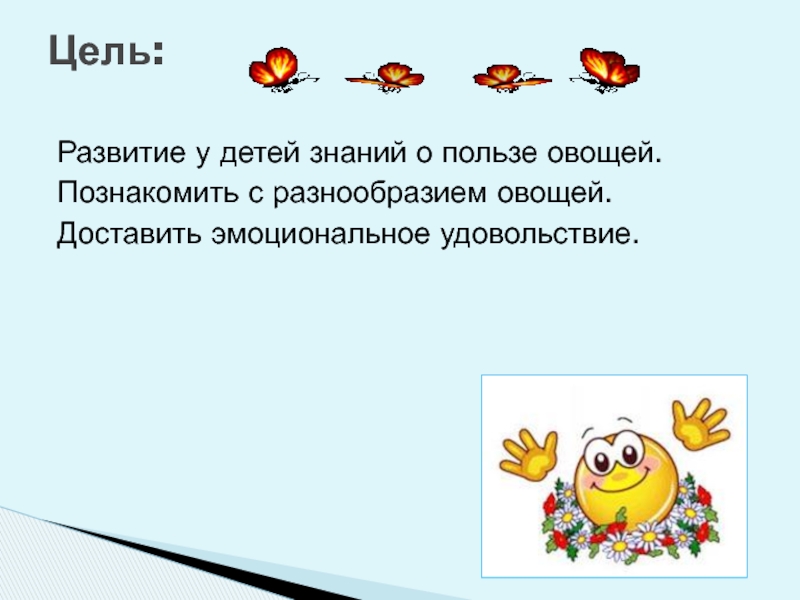 Цель:

Развитие у детей знаний о пользе овощей.
Познакомить с разнообразием овощей.
Доставить эмоциональное удовольствие.